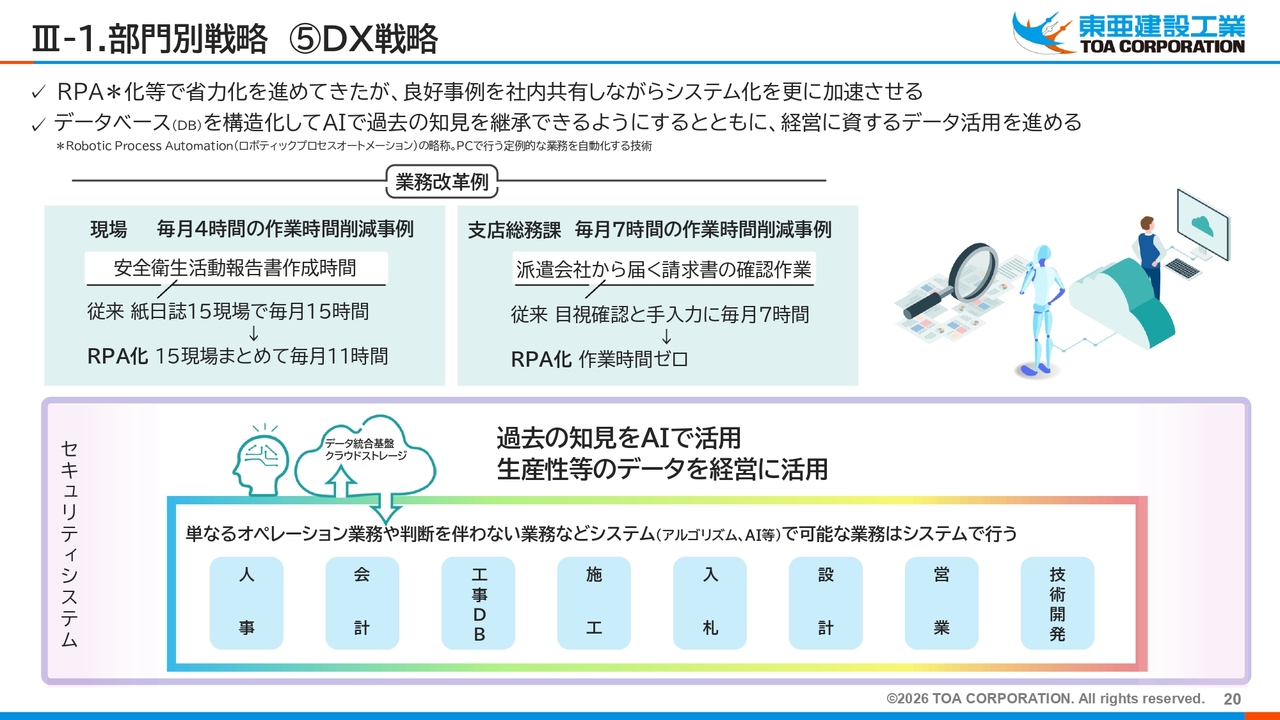 Ⅲ-1.部門別戦略 ⑤DX戦略

東亜建設工業
TOA CORPORATION

✓ RPA＊化等で省力化を進めてきたが、良好事例を社内共有しながらシステム化を更に加速させる
✓ データベース(DB)を構造化してAIで過去の知見を継承できるようにするとともに、経営に資するデータ活用を進める
＊Robotic Process Automation（ロボティックプロセスオートメーション）の略称。PCで行う定例的な業務を自動化する技術

業務改革例

現場 毎月4時間の作業時間削減事例
安全衛生活動報告書作成時間
従来 紙日誌15現場で毎月15時間
↓
RPA化 15現場まとめて毎月11時間

支店総務課 毎月7時間の作業時間削減事例
派遣会社から届く請求書の確認作業
従来 目視確認と手入力に毎月7時間
↓
RPA化 作業時間ゼロ

セキュリティシステム

データ統合基盤
クラウドストレージ

過去の知見をAIで活用
生産性等のデータを経営に活用

単なるオペレーション業務や判断を伴わない業務などシステム(アルゴリズム、AI等)で可能な業務はシステムで行う

人事
会計
工事DB
施工
入札
設計
営業
技術開発

©2026 TOA CORPORATION. All rights reserved. 20